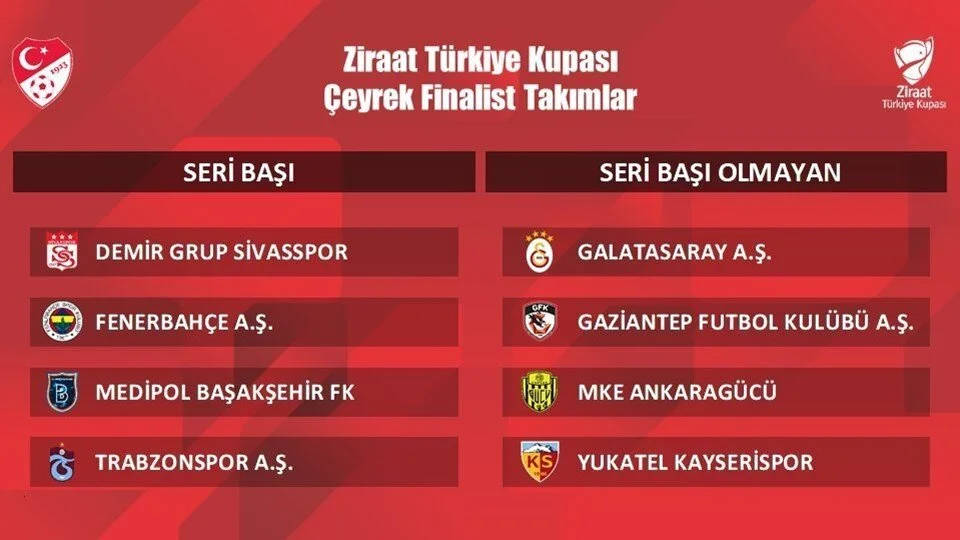 1923

Ziraat Türkiye Kupası
Çeyrek Finalist Takımlar

Ziraat
Türkiye Kupası

SERİ BAŞI

DEMİR GRUP SİVASSPOR

FENERBAHÇE A.Ş.

MEDİPOL BAŞAKŞEHİR FK

TRABZONSPOR A.Ş.

SERİ BAŞI OLMAYAN

GALATASARAY A.Ş.

GFK

GAZİANTEP FUTBOL KULÜBÜ A.Ş.

MKE ANKARAGÜCÜ

KS

YUKATEL KAYSERİSPOR